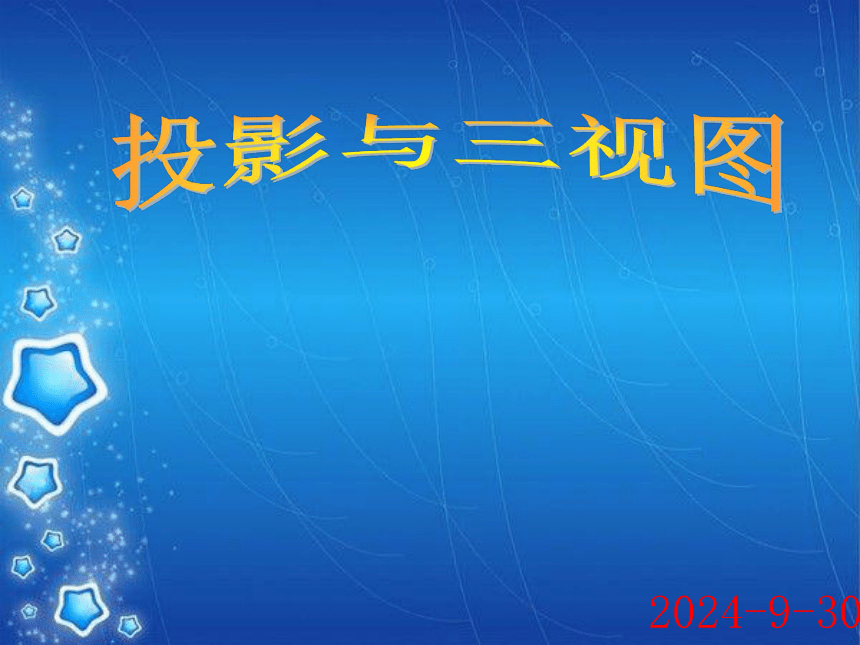 投影与三视图

2024-9-30